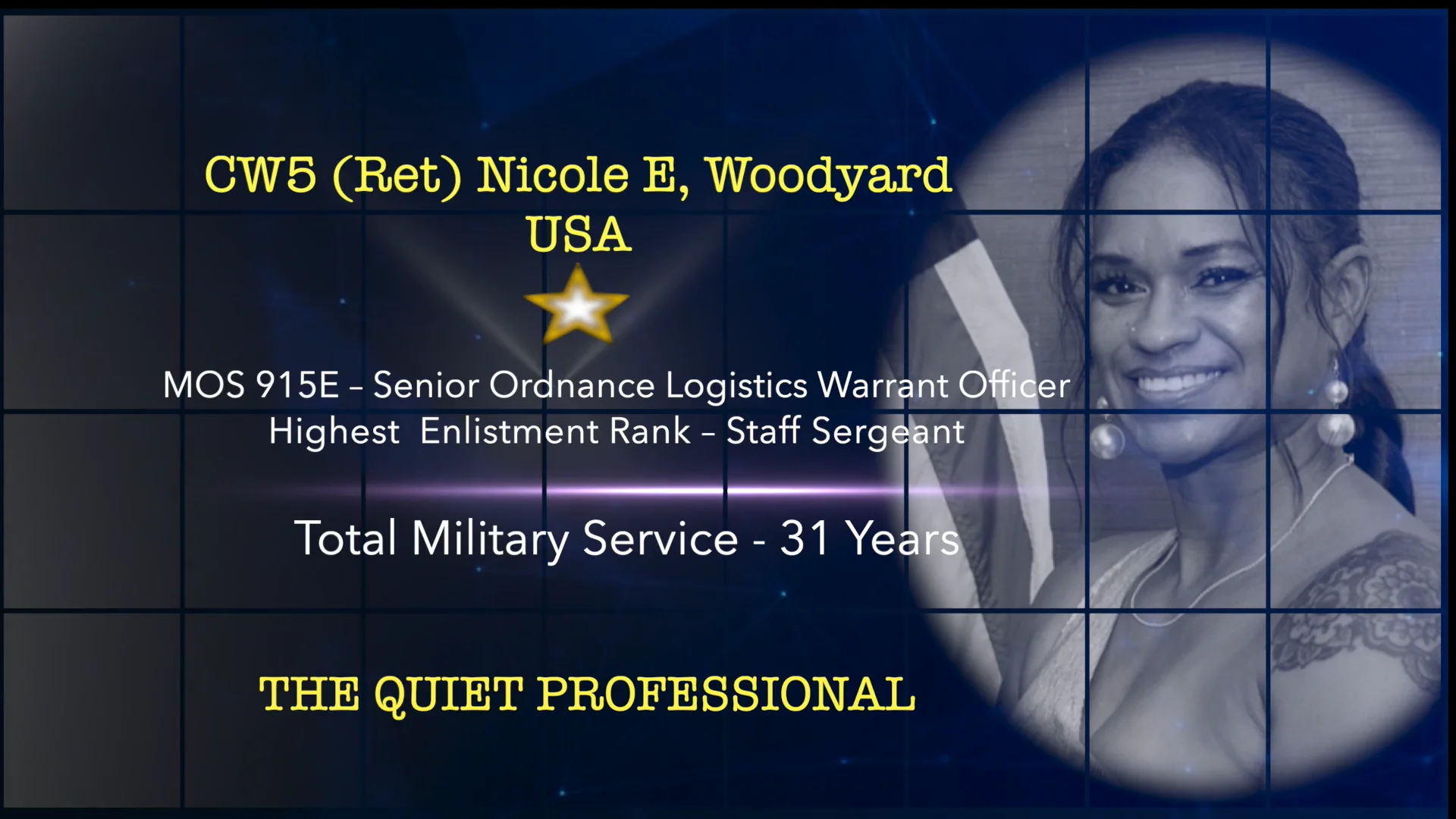 CW5 (Ret) Nicole E, Woodyard
USA

MOS 915E – Senior Ordnance Logistics Warrant Officer
Highest Enlistment Rank – Staff Sergeant

Total Military Service - 31 Years

THE QUIET PROFESSIONAL